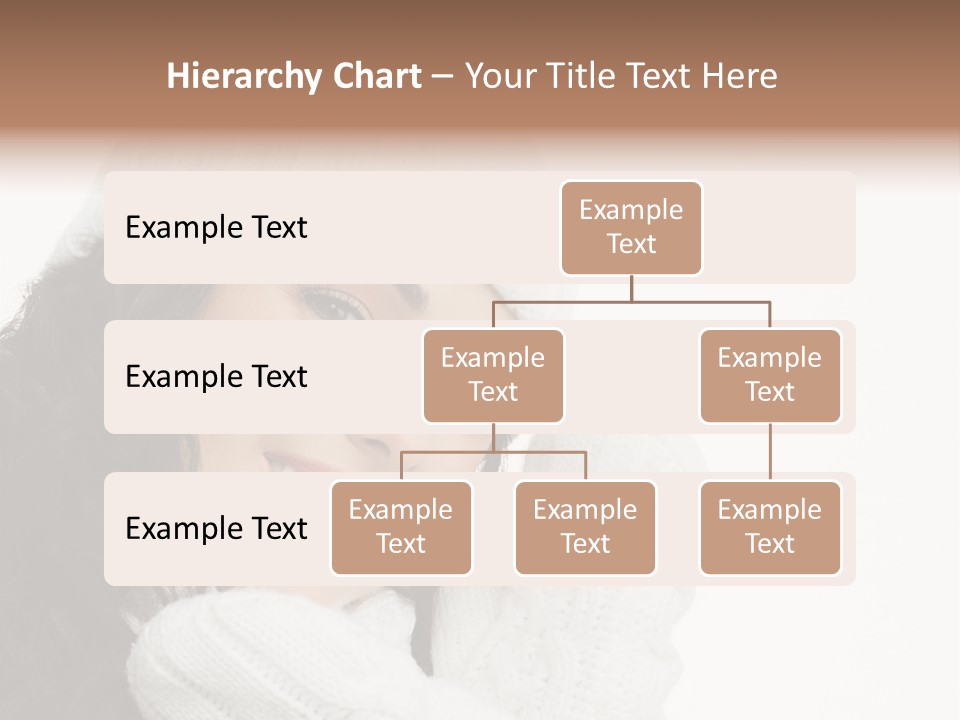 Hierarchy Chart – Your Title Text Here

Example Text

Example Text

Example Text

Example Text

Example Text

Example Text

Example Text

Example Text

Example Text